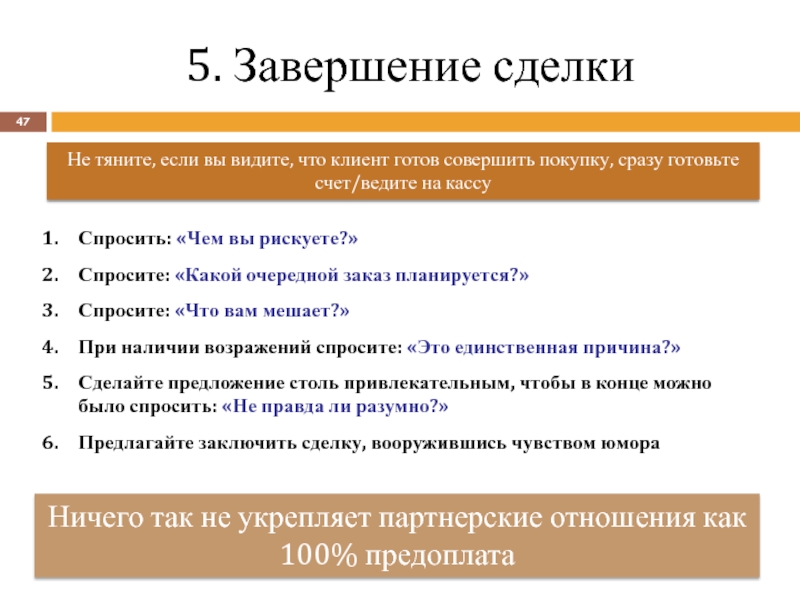 5. Завершение сделки

47

Не тяните, если вы видите, что клиент готов совершить покупку, сразу готовьте счет/ведите на кассу

1. Спросить: «Чем вы рискуете?»
2. Спросите: «Какой очередной заказ планируется?»
3. Спросите: «Что вам мешает?»
4. При наличии возражений спросите: «Это единственная причина?»
5. Сделайте предложение столь привлекательным, чтобы в конце можно было спросить: «Не правда ли разумно?»
6. Предлагайте заключить сделку, вооружившись чувством юмора

Ничего так не укрепляет партнерские отношения как 100% предоплата